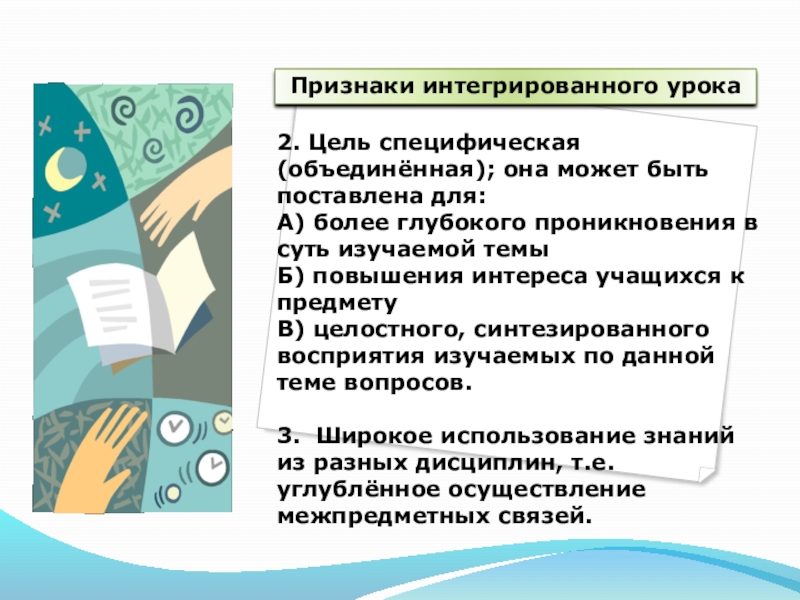 Признаки интегрированного урока

2. Цель специфическая (объединённая); она может быть поставлена для:
А) более глубокого проникновения в суть изучаемой темы
Б) повышения интереса учащихся к предмету
В) целостного, синтезированного восприятия изучаемых по данной теме вопросов.

3. Широкое использование знаний из разных дисциплин, т.е. углублённое осуществление межпредметных связей.